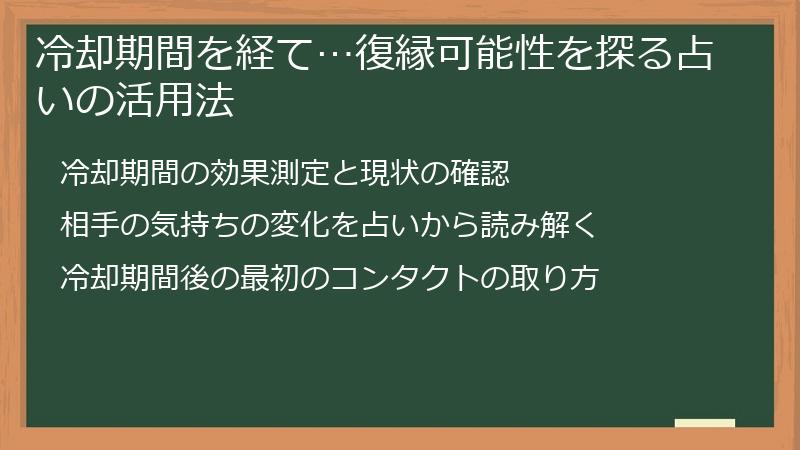 冷却期間を経て…復縁可能性を探る占いの活用法

冷却期間の効果測定と現状の確認

相手の気持ちの変化を占いから読み解く

冷却期間後の最初のコンタクトの取り方